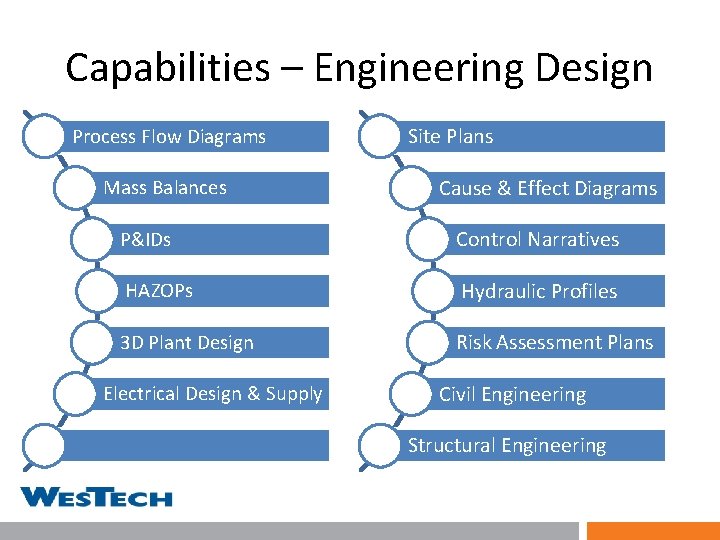 Capabilities – Engineering Design

Process Flow Diagrams

Mass Balances

P&IDs

HAZOPs

3D Plant Design

Electrical Design & Supply

Site Plans

Cause & Effect Diagrams

Control Narratives

Hydraulic Profiles

Risk Assessment Plans

Civil Engineering

Structural Engineering

WESTECH